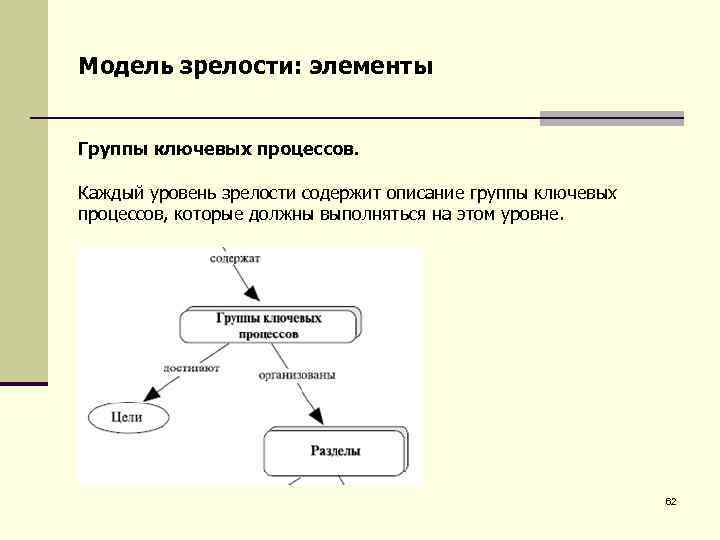 Модель зрелости: элементы

Группы ключевых процессов.

Каждый уровень зрелости содержит описание группы ключевых процессов, которые должны выполняться на этом уровне.

содержат

Группы ключевых процессов

достигают

организованы

Цели

Разделы

62